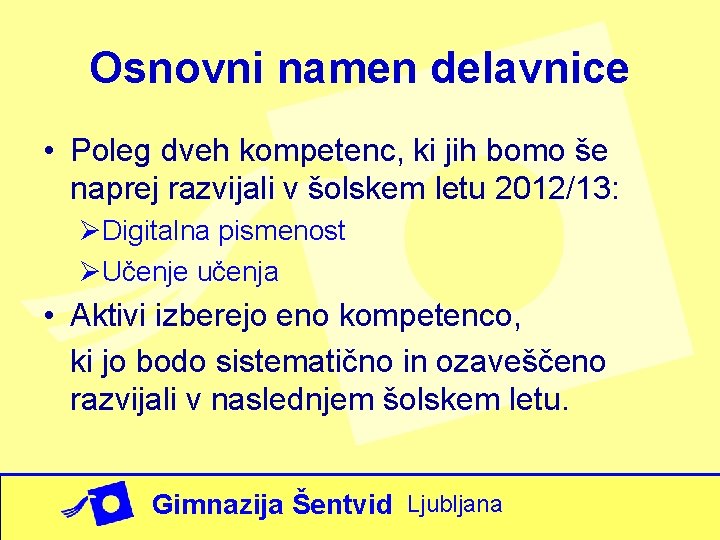 Osnovni namen delavnice

• Poleg dveh kompetenc, ki jih bomo še naprej razvijali v šolskem letu 2012/13:

➢Digitalna pismenost

➢Učenje učenja

• Aktivi izberejo eno kompetenco,

ki jo bodo sistematično in ozaveščeno razvijali v naslednjem šolskem letu.

Gimnazija Šentvid Ljubljana